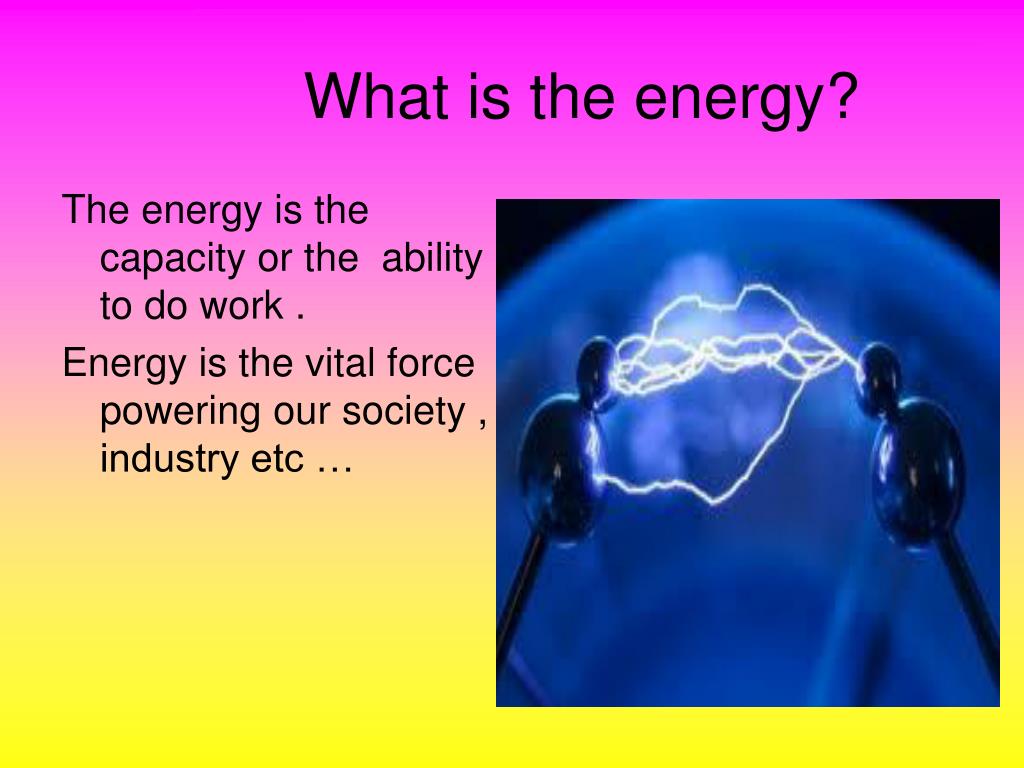 What is the energy?

The energy is the capacity or the ability to do work .

Energy is the vital force powering our society , industry etc …